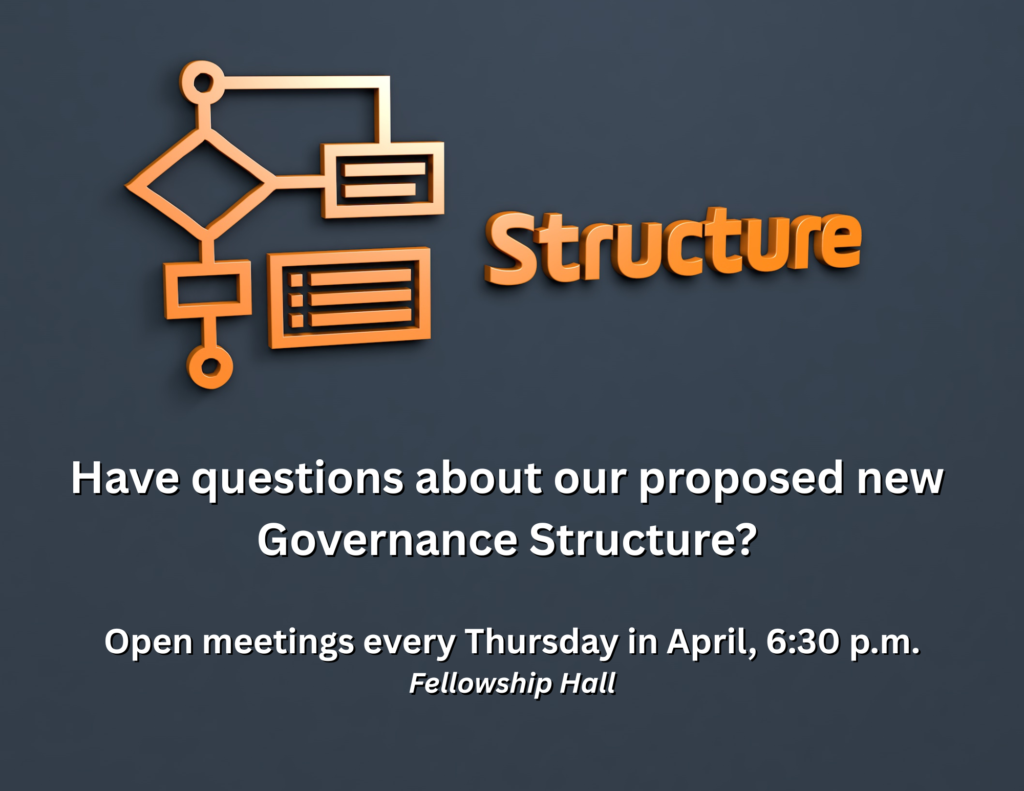 Structure

Have questions about our proposed new Governance Structure?

Open meetings every Thursday in April, 6:30 p.m.
Fellowship Hall